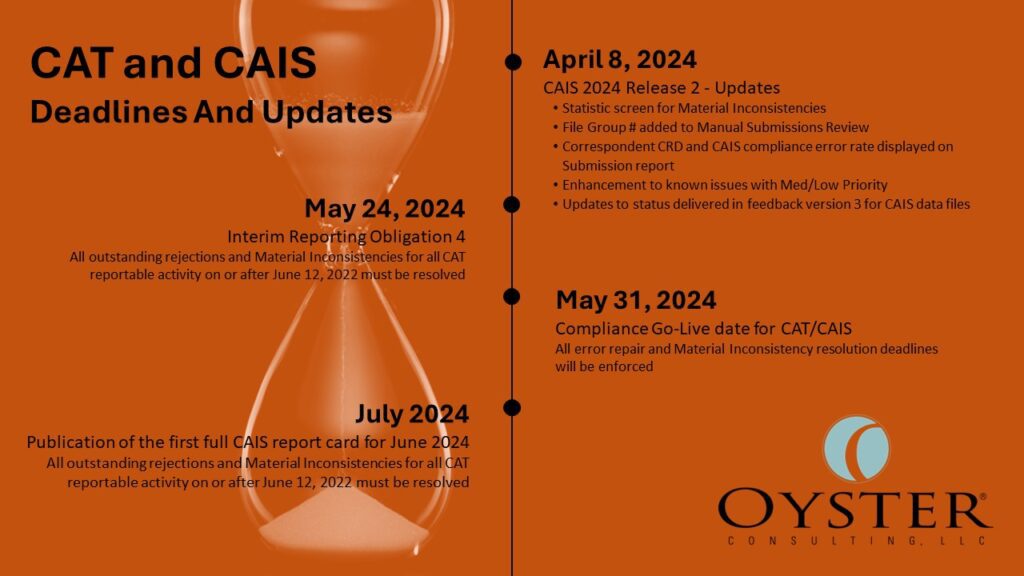 CAT and CAIS
Deadlines And Updates

April 8, 2024
CAIS 2024 Release 2 - Updates
• Statistic screen for Material Inconsistencies
• File Group # added to Manual Submissions Review
• Correspondent CRD and CAIS compliance error rate displayed on Submission report
• Enhancement to known issues with Med/Low Priority
• Updates to status delivered in feedback version 3 for CAIS data files

May 24, 2024
Interim Reporting Obligation 4
All outstanding rejections and Material Inconsistencies for all CAT reportable activity on or after June 12, 2022 must be resolved

May 31, 2024
Compliance Go-Live date for CAT/CAIS
All error repair and Material Inconsistency resolution deadlines will be enforced

July 2024
Publication of the first full CAIS report card for June 2024
All outstanding rejections and Material Inconsistencies for all CAT reportable activity on or after June 12, 2022 must be resolved

OYSTER®
CONSULTING, LLC